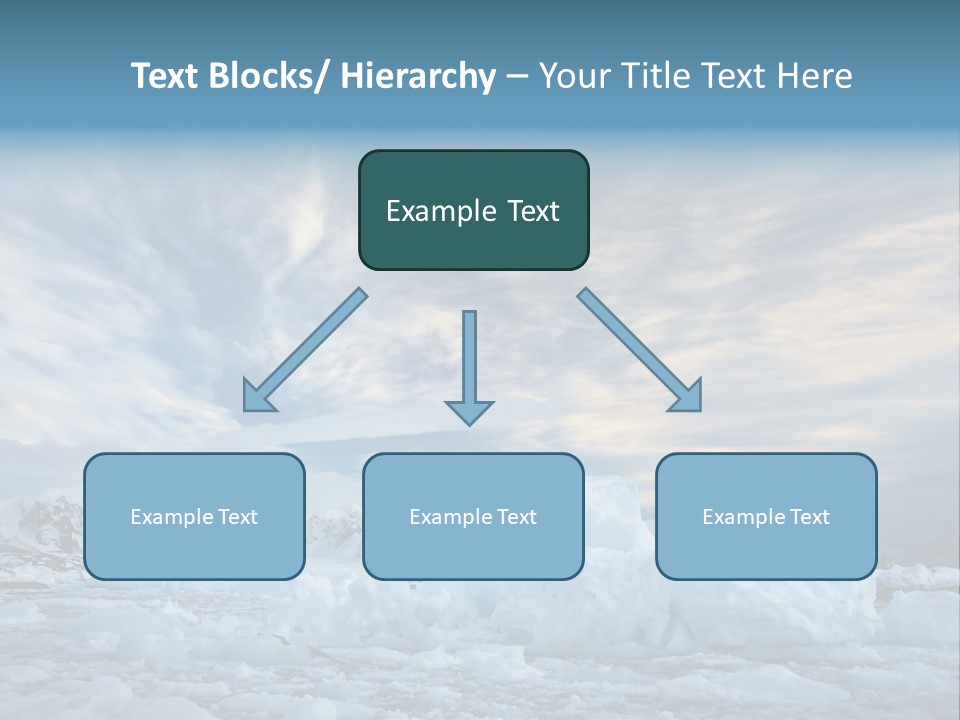 Text Blocks/ Hierarchy – Your Title Text Here

Example Text

Example Text

Example Text

Example Text